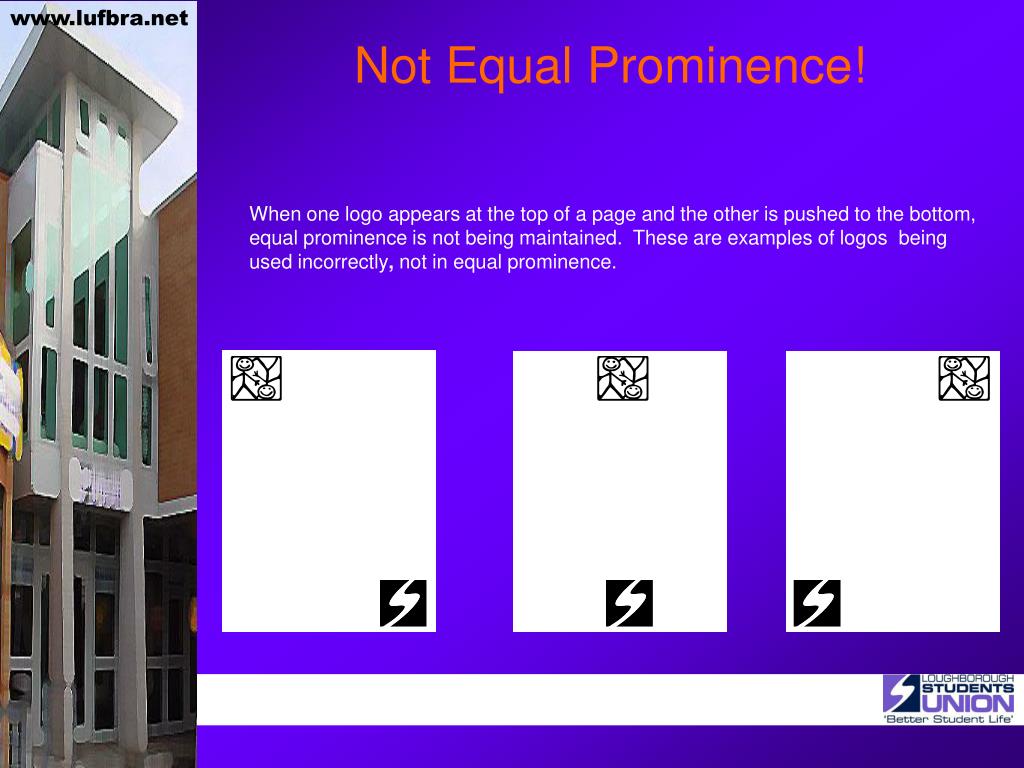 www.lufbra.net

Not Equal Prominence!

When one logo appears at the top of a page and the other is pushed to the bottom, equal prominence is not being maintained. These are examples of logos being used incorrectly, not in equal prominence.

LOUGHBOROUGH STUDENTS UNION
'Better Student Life'